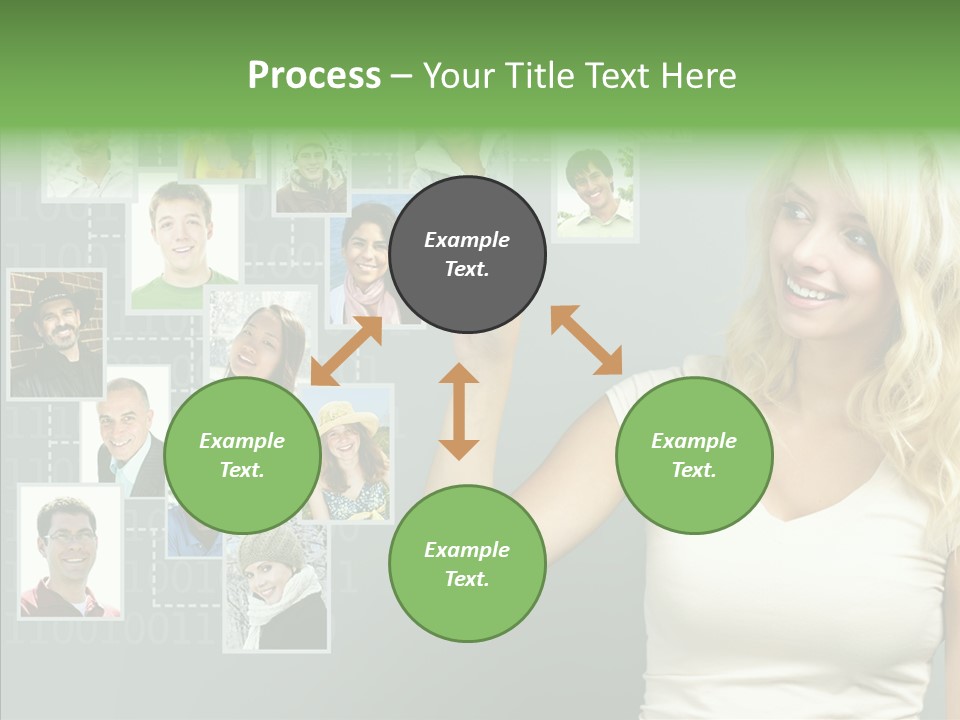 Process – Your Title Text Here

Example Text.

Example Text.

Example Text.

Example Text.